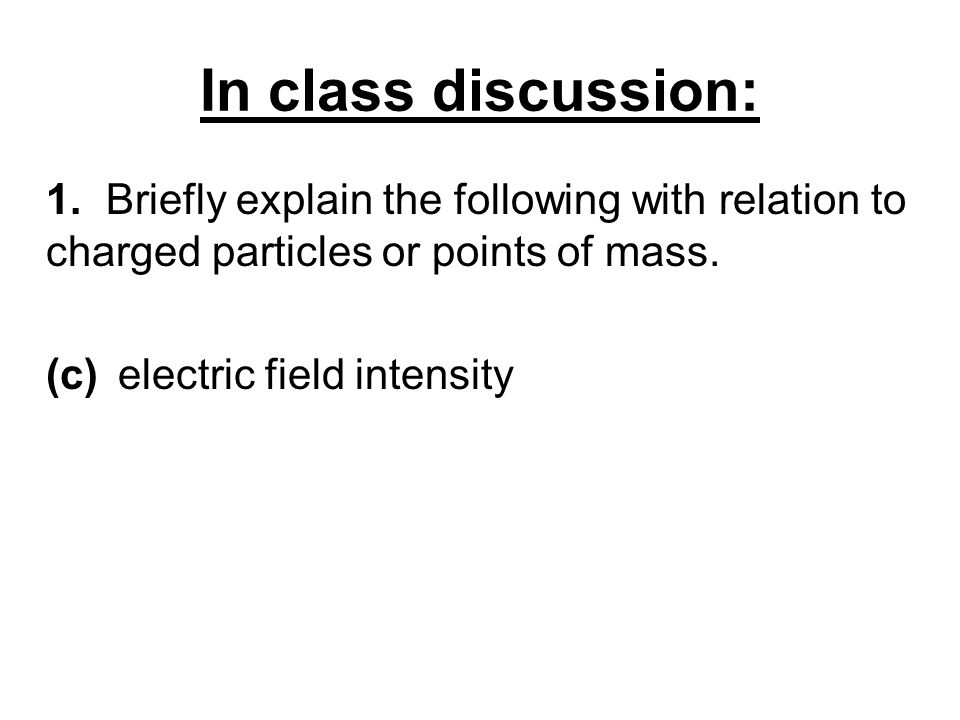 In class discussion:

1. Briefly explain the following with relation to charged particles or points of mass.

(c) electric field intensity